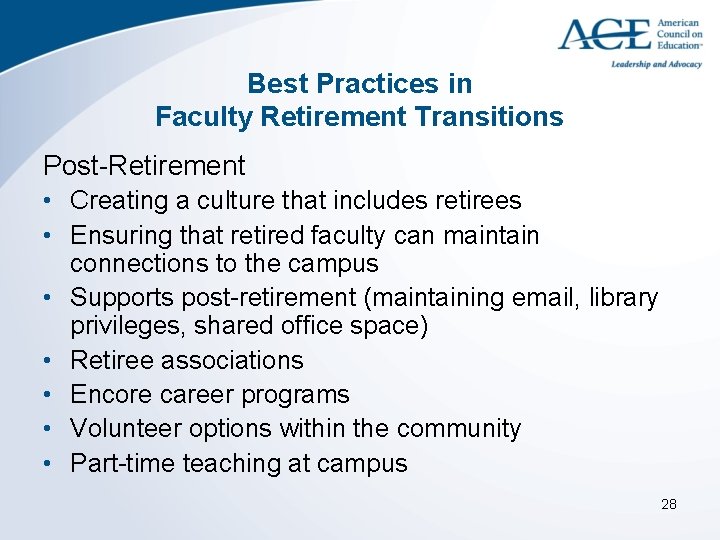 ACE American Council on Education™
Leadership and Advocacy

Best Practices in
Faculty Retirement Transitions

Post-Retirement
• Creating a culture that includes retirees
• Ensuring that retired faculty can maintain connections to the campus
• Supports post-retirement (maintaining email, library privileges, shared office space)
• Retiree associations
• Encore career programs
• Volunteer options within the community
• Part-time teaching at campus

28